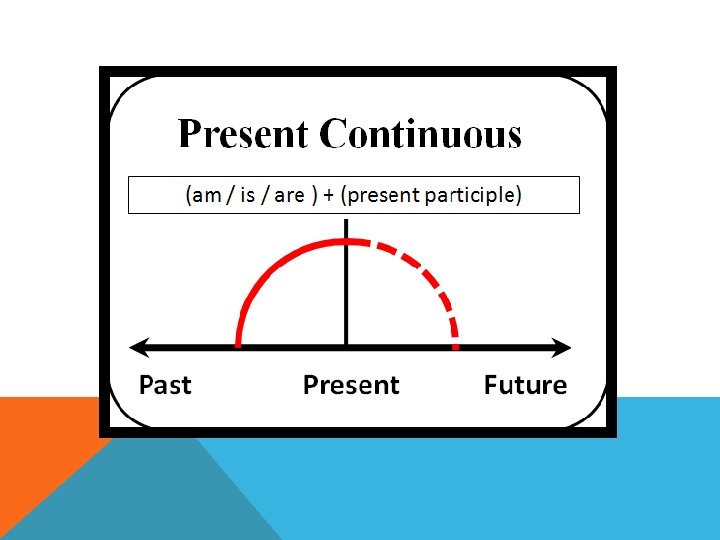 Present Continuous

(am / is / are ) + (present participle)

Past

Present

Future